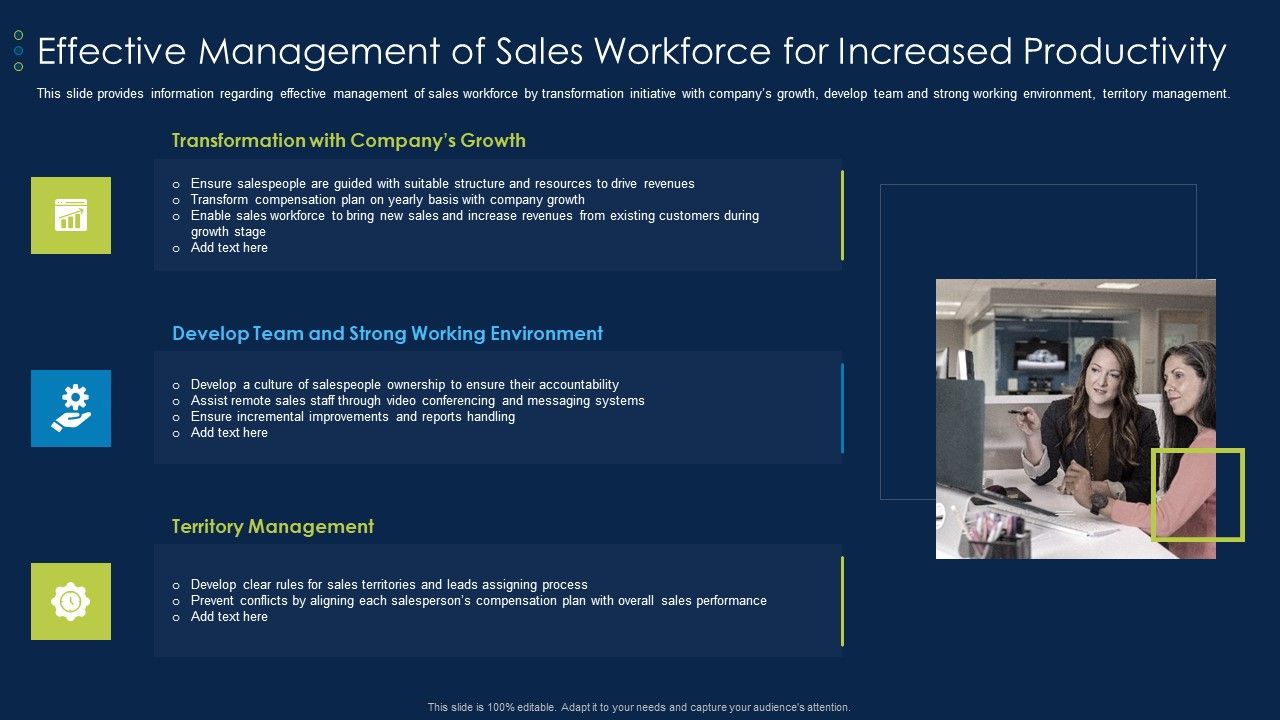 Effective Management of Sales Workforce for Increased Productivity

This slide provides information regarding effective management of sales workforce by transformation initiative with company's growth, develop team and strong working environment, territory management.

Transformation with Company's Growth

o Ensure salespeople are guided with suitable structure and resources to drive revenues
o Transform compensation plan on yearly basis with company growth
o Enable sales workforce to bring new sales and increase revenues from existing customers during growth stage
o Add text here

Develop Team and Strong Working Environment

o Develop a culture of salespeople ownership to ensure their accountability
o Assist remote sales staff through video conferencing and messaging systems
o Ensure incremental improvements and reports handling
o Add text here

Territory Management

o Develop clear rules for sales territories and leads assigning process
o Prevent conflicts by aligning each salesperson's compensation plan with overall sales performance
o Add text here

This slide is 100% editable. Adapt it to your needs and capture your audience's attention.